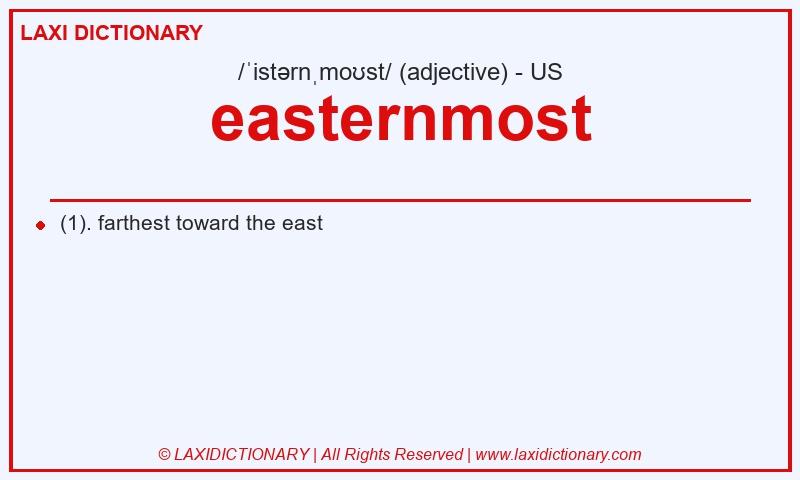 LAXI DICTIONARY

/ˈistərnˌmoʊst/ (adjective) - US

easternmost

(1). farthest toward the east

© LAXIDICTIONARY | All Rights Reserved | www.laxidictionary.com